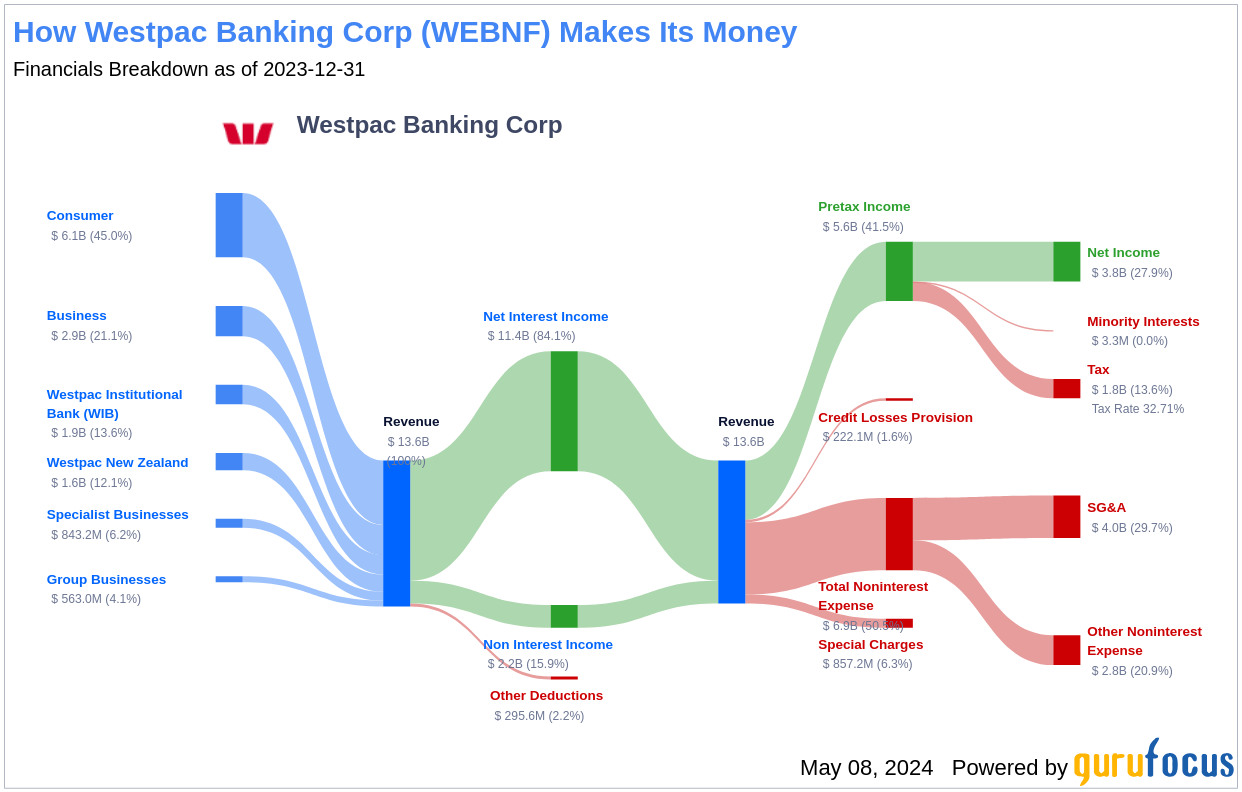 How Westpac Banking Corp (WEBNF) Makes Its Money
Financials Breakdown as of 2023-12-31

Westpac Banking Corp

Consumer
$ 6.1B (45.0%)

Business
$ 2.9B (21.1%)

Westpac Institutional Bank (WIB)
$ 1.9B (13.6%)

Westpac New Zealand
$ 1.6B (12.1%)

Specialist Businesses
$ 843.2M (6.2%)

Group Businesses
$ 563.0M (4.1%)

Revenue
$ 13.6B
(100%)

Net Interest Income
$ 11.4B (84.1%)

Non Interest Income
$ 2.2B (15.9%)

Other Deductions
$ 295.6M (2.2%)

Revenue
$ 13.6B

Pretax Income
$ 5.6B (41.5%)

Credit Losses Provision
$ 222.1M (1.6%)

Total Noninterest Expense
$ 6.9B (50.6%)

Special Charges
$ 857.2M (6.3%)

Net Income
$ 3.8B (27.9%)

Minority Interests
$ 3.3M (0.0%)

Tax
$ 1.8B (13.6%)
Tax Rate 32.71%

SG&A
$ 4.0B (29.7%)

Other Noninterest Expense
$ 2.8B (20.9%)

May 08, 2024 Powered by gurufocus